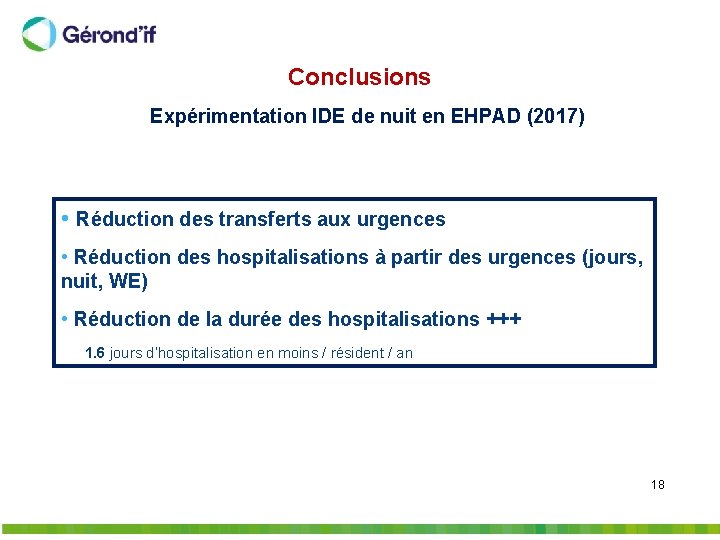 Gérond'if

Conclusions

Expérimentation IDE de nuit en EHPAD (2017)

• Réduction des transferts aux urgences

• Réduction des hospitalisations à partir des urgences (jours, nuit, WE)

• Réduction de la durée des hospitalisations +++

1.6 jours d'hospitalisation en moins / résident / an

18